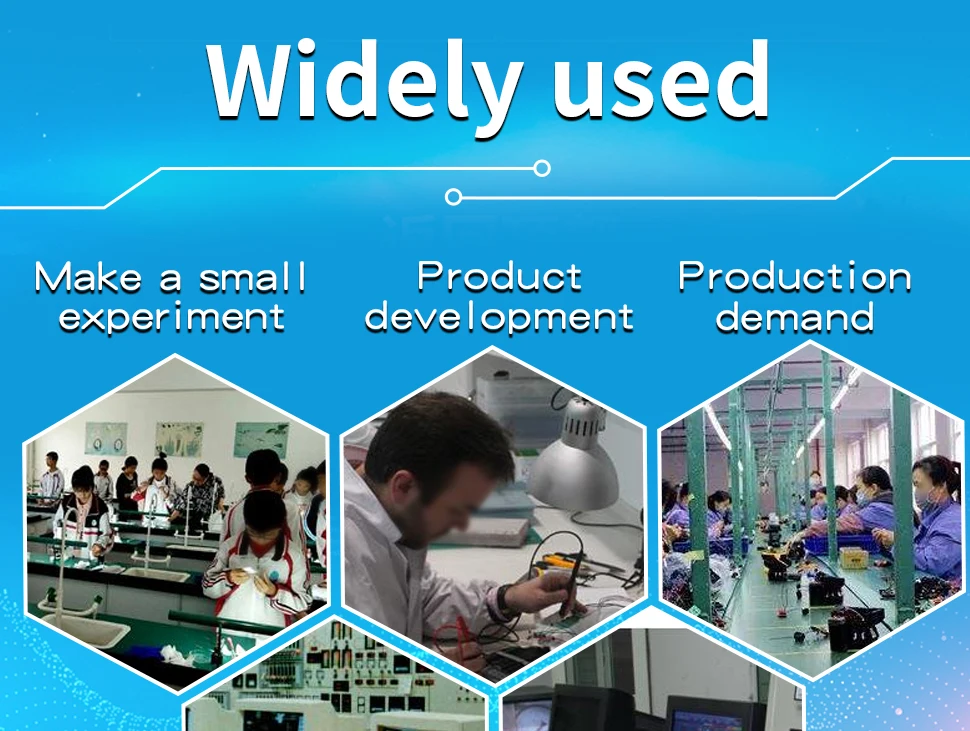 Widely used

Make a small experiment

Product development

Production demand